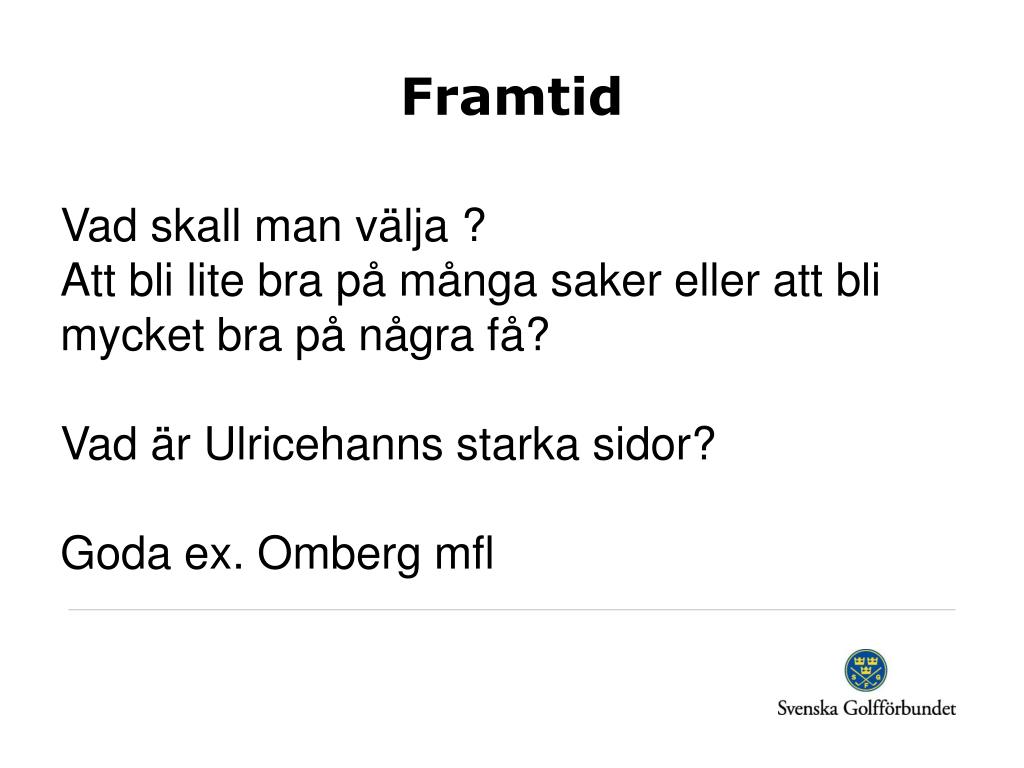 Framtid

Vad skall man välja ?
Att bli lite bra på många saker eller att bli mycket bra på några få?

Vad är Ulricehanns starka sidor?

Goda ex. Omberg mfl

Svenska Golfförbundet